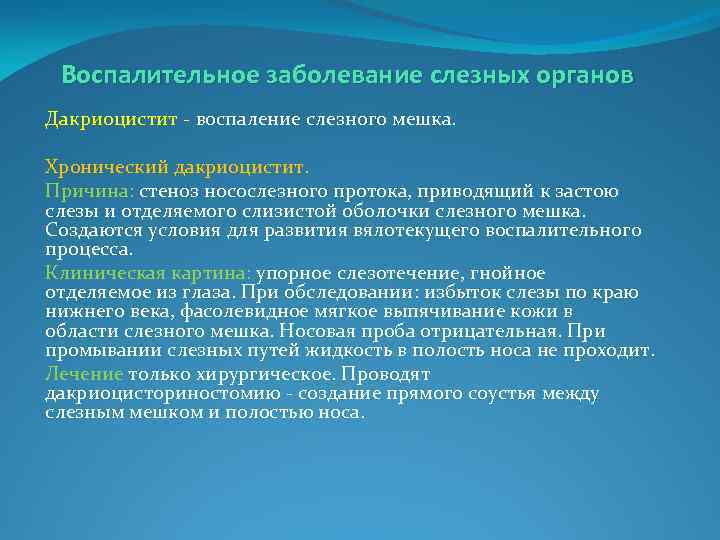 Воспалительное заболевание слезных органов

Дакриоцистит - воспаление слезного мешка.

Хронический дакриоцистит.

Причина: стеноз носослезного протока, приводящий к застою слезы и отделяемого слизистой оболочки слезного мешка. Создаются условия для развития вялотекущего воспалительного процесса.

Клиническая картина: упорное слезотечение, гнойное отделяемое из глаза. При обследовании: избыток слезы по краю нижнего века, фасолевидное мягкое выпячивание кожи в области слезного мешка. Носовая проба отрицательная. При промывании слезных путей жидкость в полость носа не проходит.

Лечение только хирургическое. Проводят дакриоцисториностомию - создание прямого соустья между слезным мешком и полостью носа.